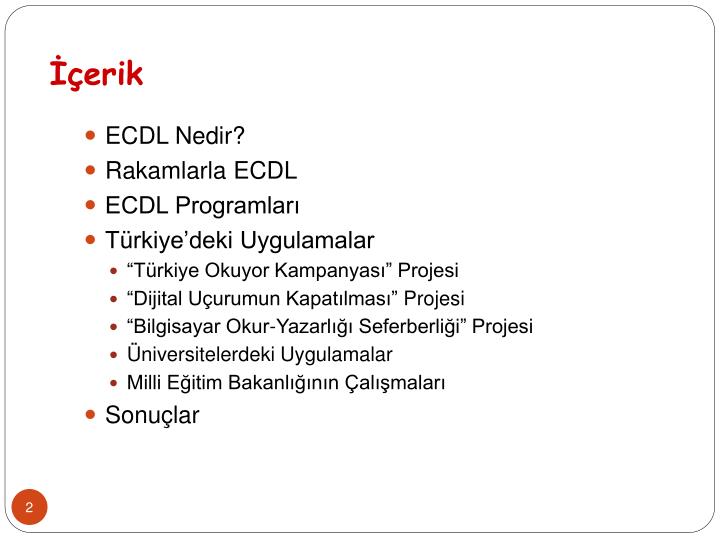 İçerik

- ECDL Nedir?
- Rakamlarla ECDL
- ECDL Programları
- Türkiye’deki Uygulamalar
  - “Türkiye Okuyor Kampanyası” Projesi
  - “Dijital Uçurumun Kapatılması” Projesi
  - “Bilgisayar Okur-Yazarlığı Seferberliği” Projesi
  - Üniversitelerdeki Uygulamalar
  - Milli Eğitim Bakanlığının Çalışmaları
- Sonuçlar

2